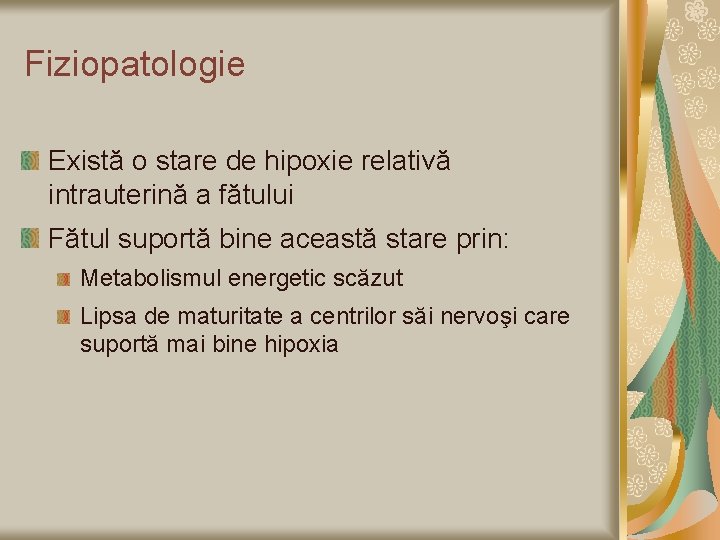 Fiziopatologie

Există o stare de hipoxie relativă intrauterină a fătului

Fătul suportă bine această stare prin:

Metabolismul energetic scăzut

Lipsa de maturitate a centrilor săi nervoşi care suportă mai bine hipoxia